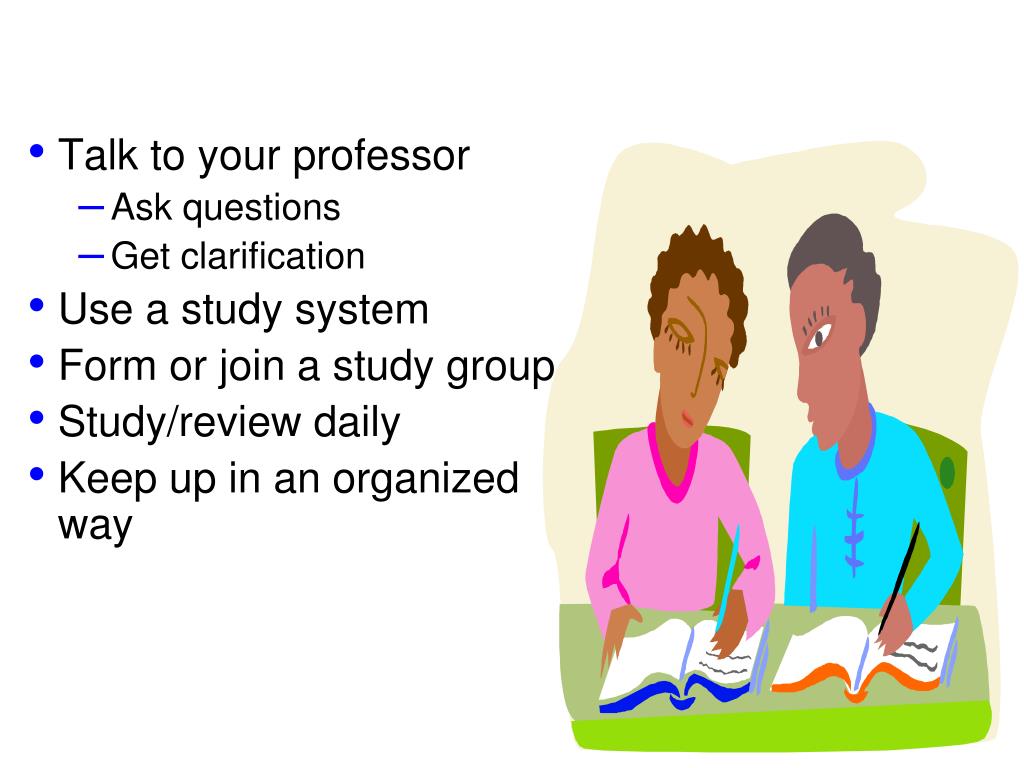 • Talk to your professor
– Ask questions
– Get clarification
• Use a study system
• Form or join a study group
• Study/review daily
• Keep up in an organized way